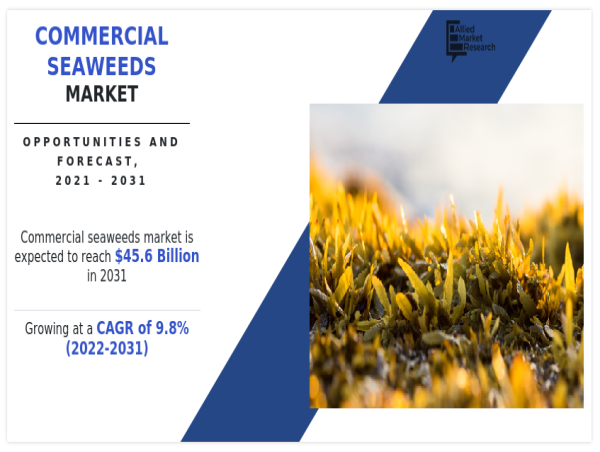 COMMERCIAL SEAWEEDS MARKET

OPPORTUNITIES AND FORECAST, 2021 - 2031

Commercial seaweeds market is expected to reach $45.6 Billion in 2031

Growing at a CAGR of 9.8% (2022-2031)

Allied Market Research